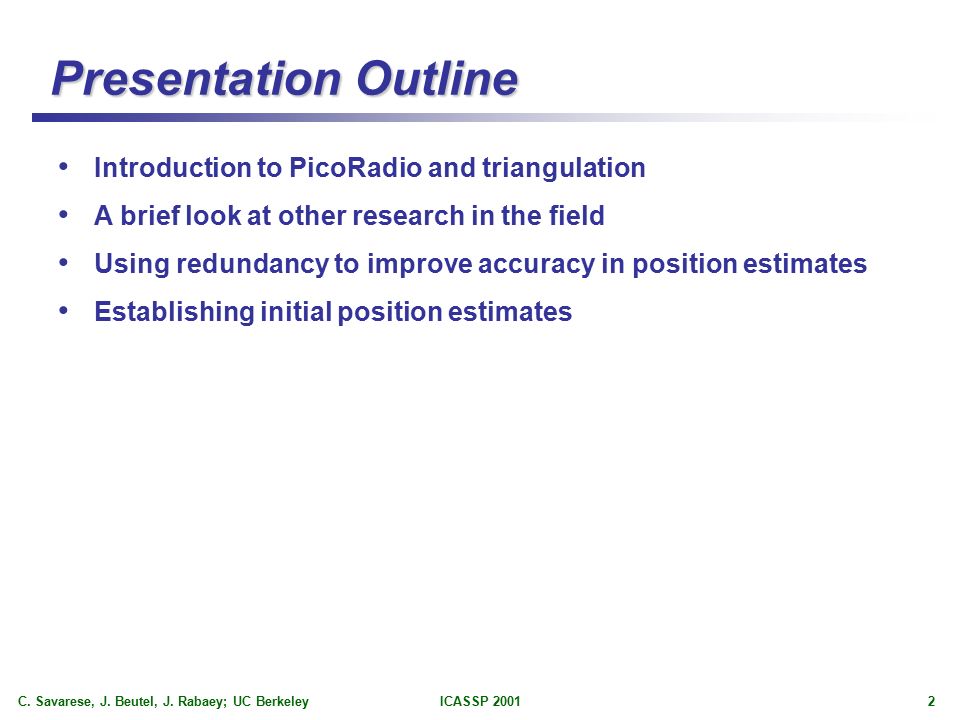 Presentation Outline

• Introduction to PicoRadio and triangulation
• A brief look at other research in the field
• Using redundancy to improve accuracy in position estimates
• Establishing initial position estimates

C. Savarese, J. Beutel, J. Rabaey; UC Berkeley ICASSP 2001 2